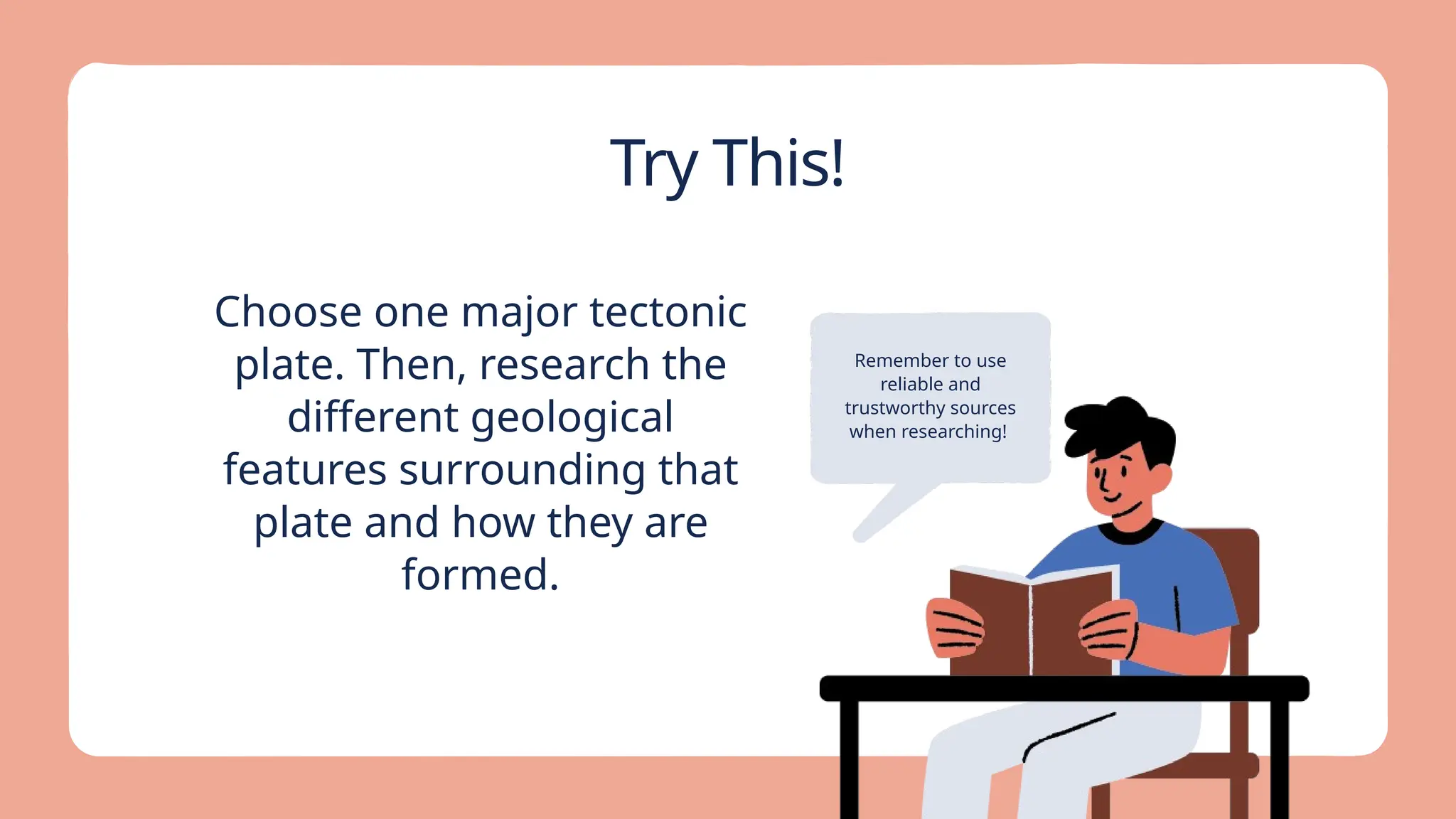 Try This!

Choose one major tectonic plate. Then, research the different geological features surrounding that plate and how they are formed.

Remember to use reliable and trustworthy sources when researching!